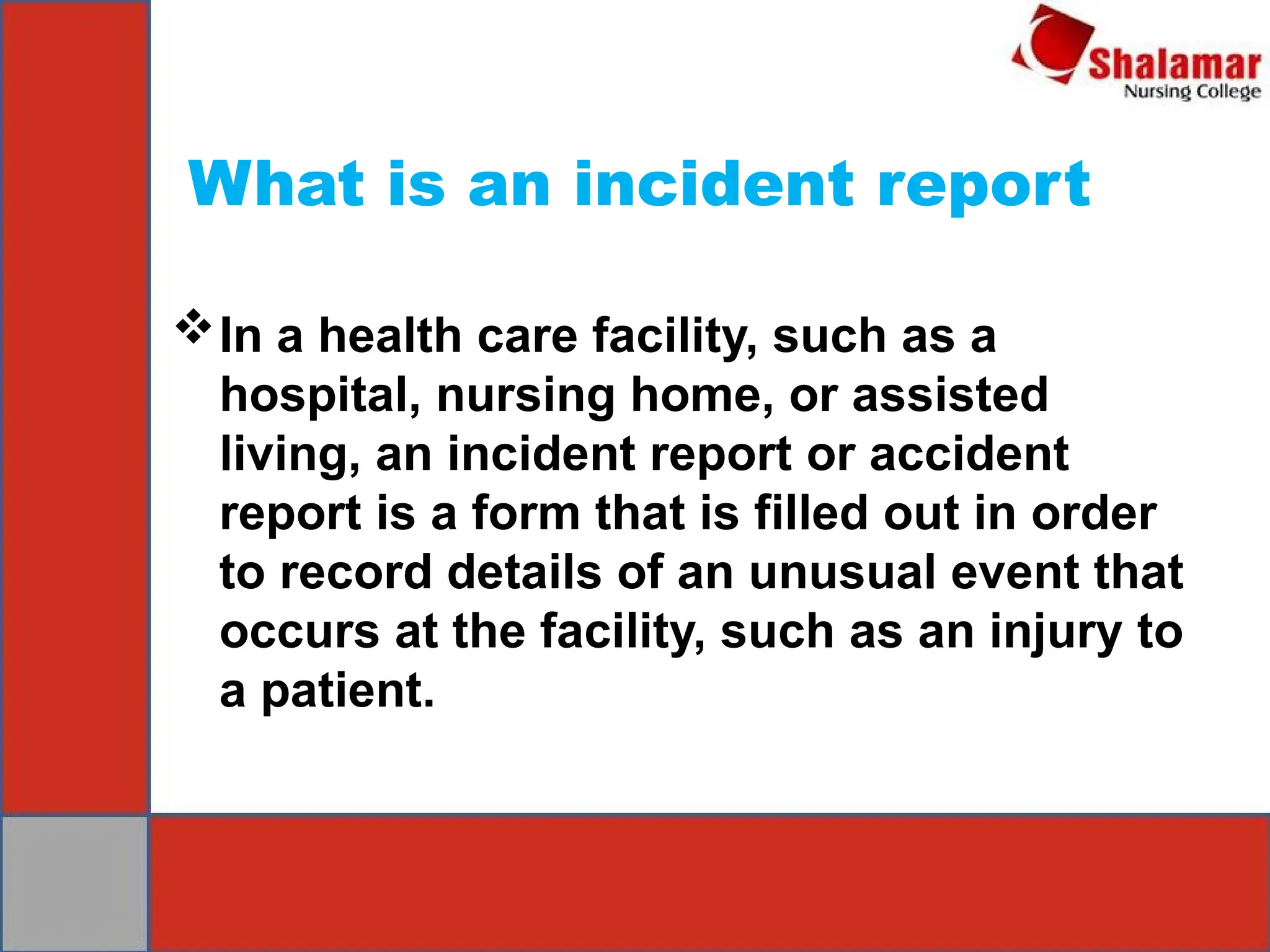 Shalamar
Nursing College

What is an incident report

❖ In a health care facility, such as a hospital, nursing home, or assisted living, an incident report or accident report is a form that is filled out in order to record details of an unusual event that occurs at the facility, such as an injury to a patient.